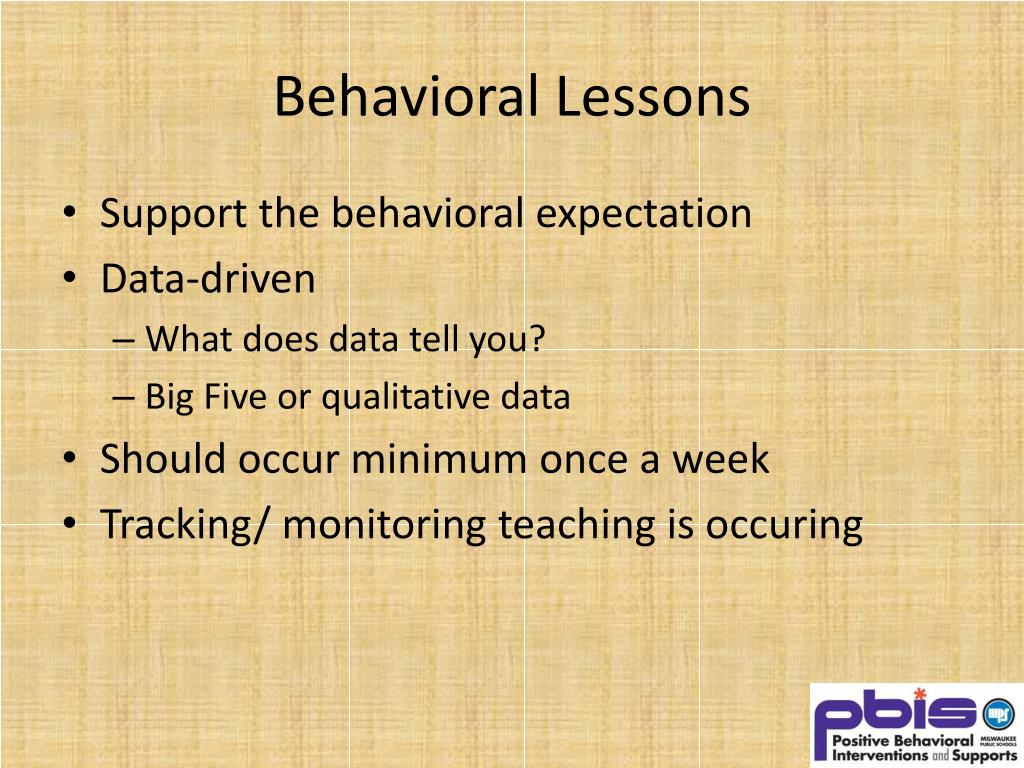 Behavioral Lessons

• Support the behavioral expectation
• Data-driven
– What does data tell you?
– Big Five or qualitative data
• Should occur minimum once a week
• Tracking/ monitoring teaching is occuring

pbis
mps
MILWAUKEE PUBLIC SCHOOLS
Positive Behavioral Interventions and Supports